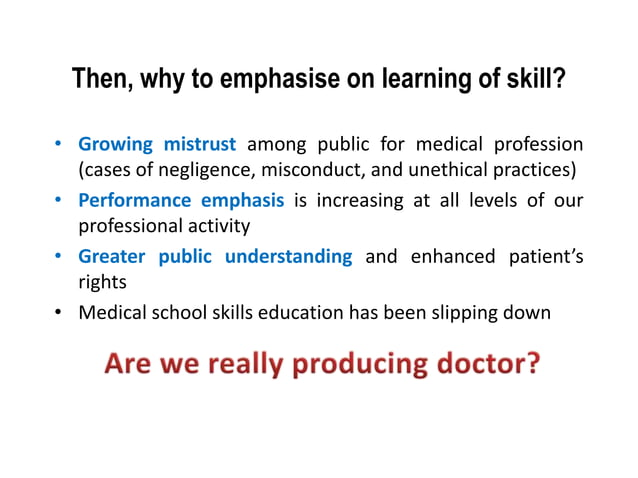 Then, why to emphasise on learning of skill?

• Growing mistrust among public for medical profession (cases of negligence, misconduct, and unethical practices)
• Performance emphasis is increasing at all levels of our professional activity
• Greater public understanding and enhanced patient's rights
• Medical school skills education has been slipping down

Are we really producing doctor?